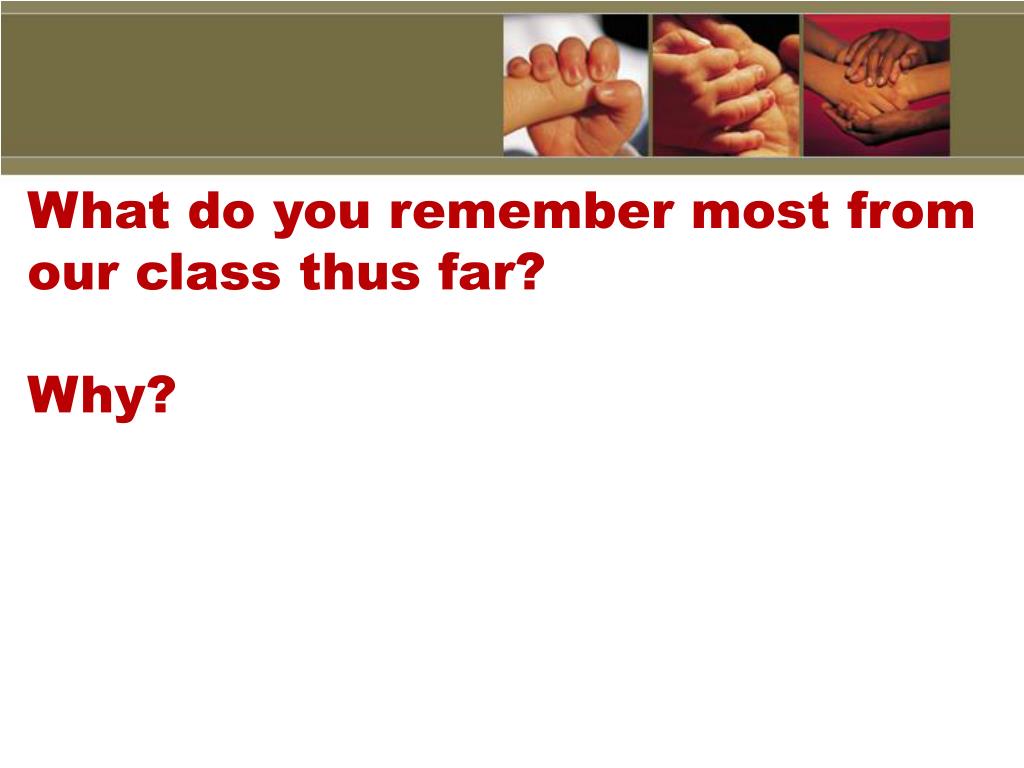 What do you remember most from our class thus far?

Why?